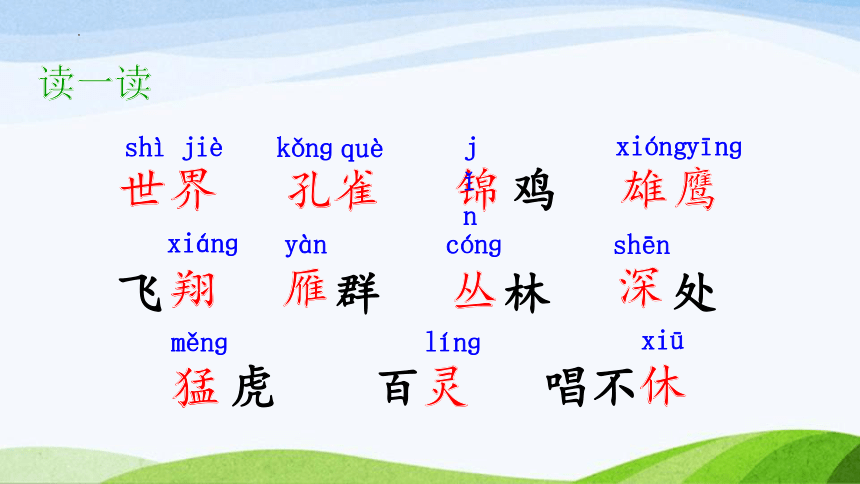 读一读

shì jiè 世界　kǒng què 孔雀　jǐn 锦鸡　xióngyīng 雄鹰

xiáng 飞翔　yàn 雁群　cóng 丛林　shēn 深处

měng 猛虎　líng 百灵　xiū 唱不休